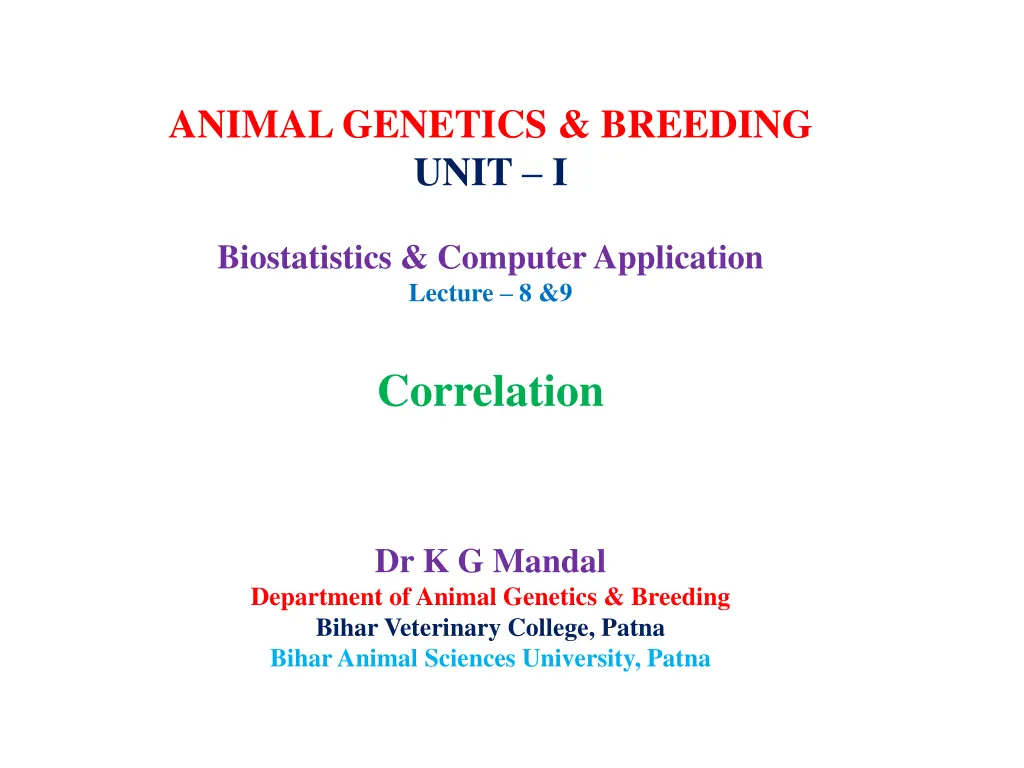 ANIMAL GENETICS & BREEDING
UNIT – I

Biostatistics & Computer Application
Lecture – 8 &9

Correlation

Dr K G Mandal
Department of Animal Genetics & Breeding
Bihar Veterinary College, Patna
Bihar Animal Sciences University, Patna